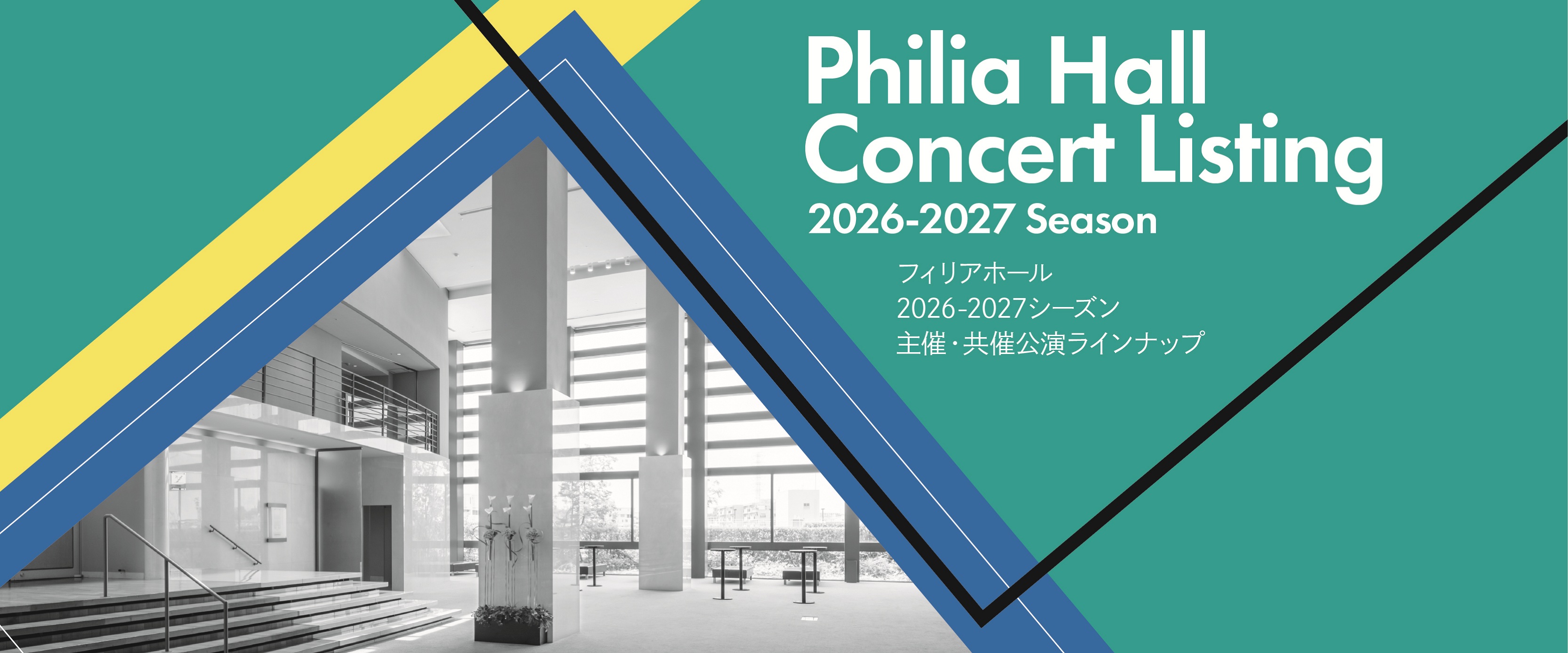 Philia Hall
Concert Listing
2026-2027 Season

フィリアホール
2026-2027シーズン
主催・共催公演ラインナップ